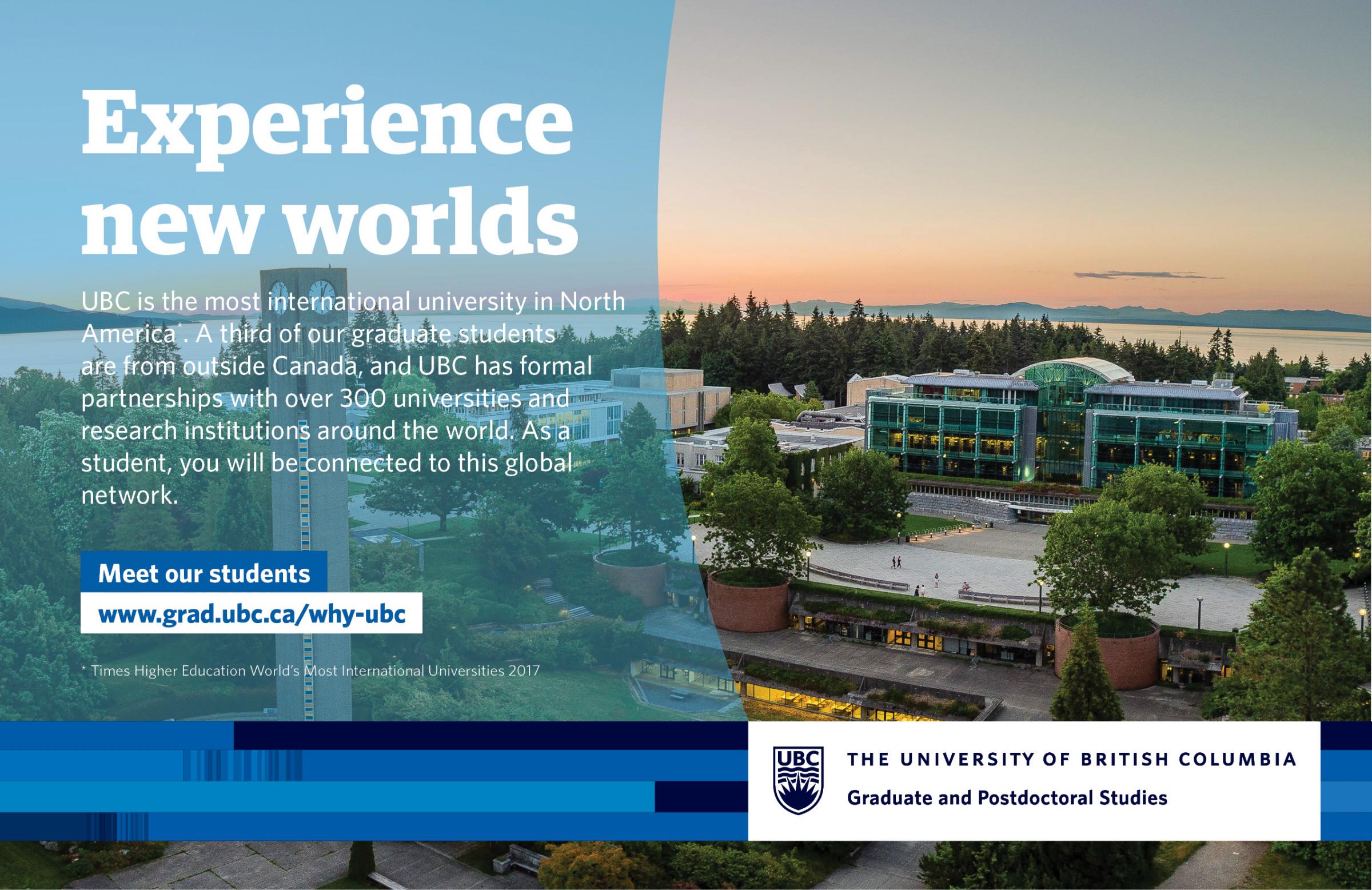 Experience new worlds

UBC is the most international university in North America*. A third of our graduate students are from outside Canada, and UBC has formal partnerships with over 300 universities and research institutions around the world. As a student, you will be connected to this global network.

Meet our students
www.grad.ubc.ca/why-ubc

* Times Higher Education World's Most International Universities 2017

UBC
THE UNIVERSITY OF BRITISH COLUMBIA
Graduate and Postdoctoral Studies